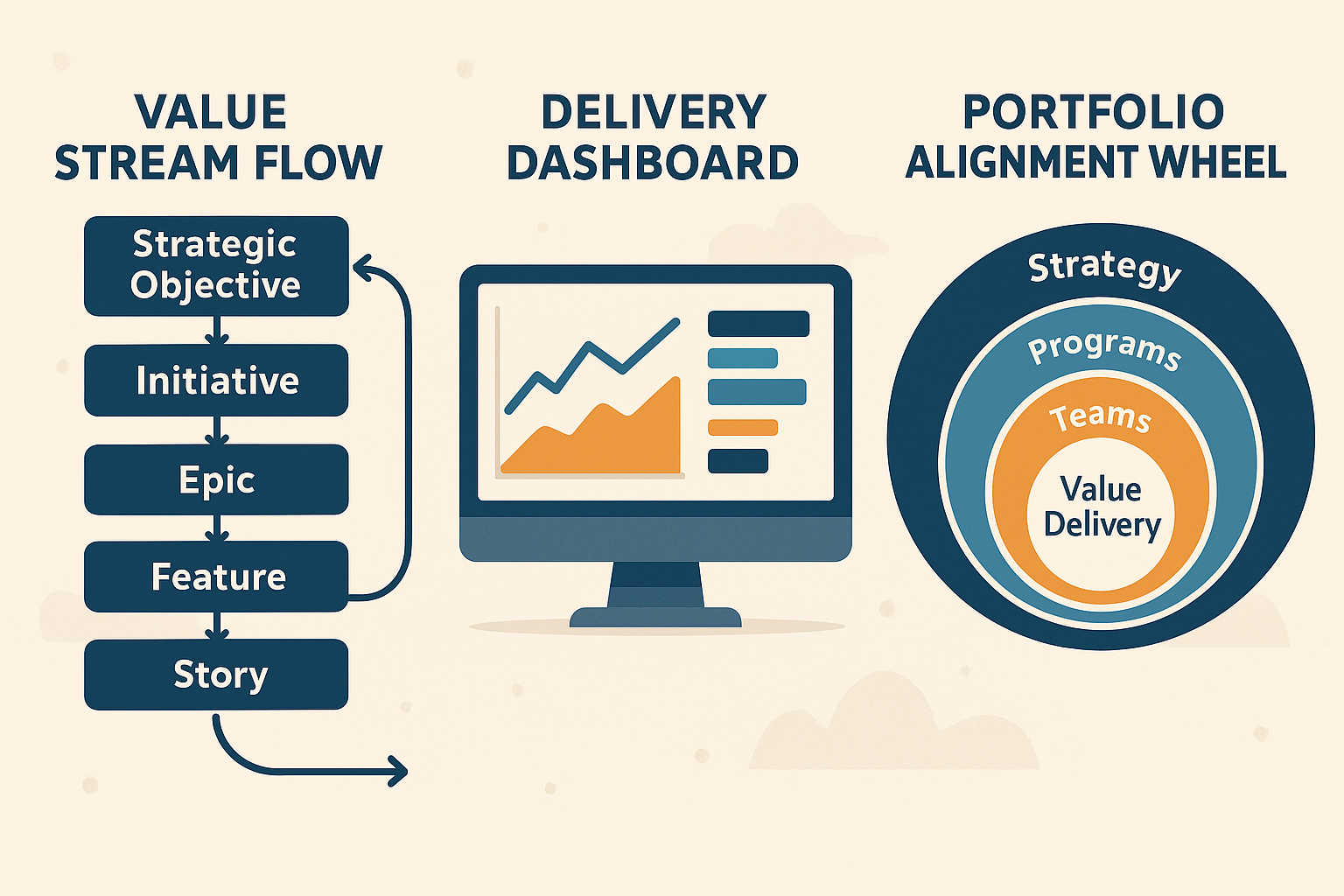 VALUE STREAM FLOW

Strategic Objective

Initiative

Epic

Feature

Story

DELIVERY DASHBOARD

PORTFOLIO ALIGNMENT WHEEL

Strategy

Programs

Teams

Value Delivery